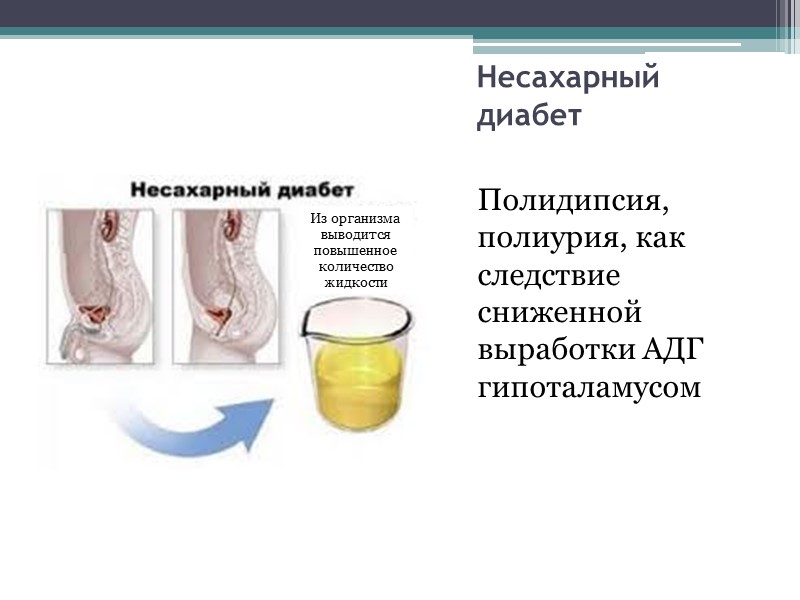 Несахарный диабет

Несахарный диабет

Из организма выводится повышенное количество жидкости

Полидипсия, полиурия, как следствие сниженной выработки АДГ гипоталамусом